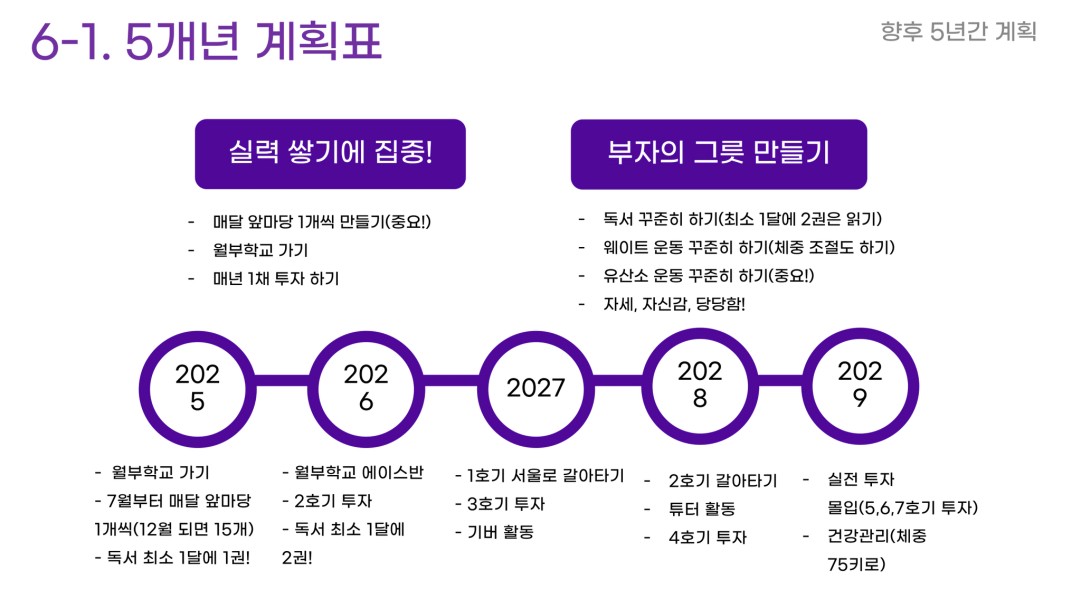 6-1. 5개년 계획표

향후 5년간 계획

실력 쌓기에 집중!

- 매달 앞마당 1개씩 만들기(중요!)
- 월부학교 가기
- 매년 1채 투자 하기

부자의 그릇 만들기

- 독서 꾸준히 하기(최소 1달에 2권은 읽기)
- 웨이트 운동 꾸준히 하기(체중 조절도 하기)
- 유산소 운동 꾸준히 하기(중요!)
- 자세, 자신감, 당당함!

2025

2026

2027

2028

2029

- 월부학교 가기
- 7월부터 매달 앞마당 1개씩(12월 되면 15개)
- 독서 최소 1달에 1권!

- 월부학교 에이스반
- 2호기 투자
- 독서 최소 1달에 2권!

- 1호기 서울로 갈아타기
- 3호기 투자
- 기버 활동

- 2호기 갈아타기
- 튜터 활동
- 4호기 투자

- 실전 투자 몰입(5,6,7호기 투자)
- 건강관리(체중 75키로)